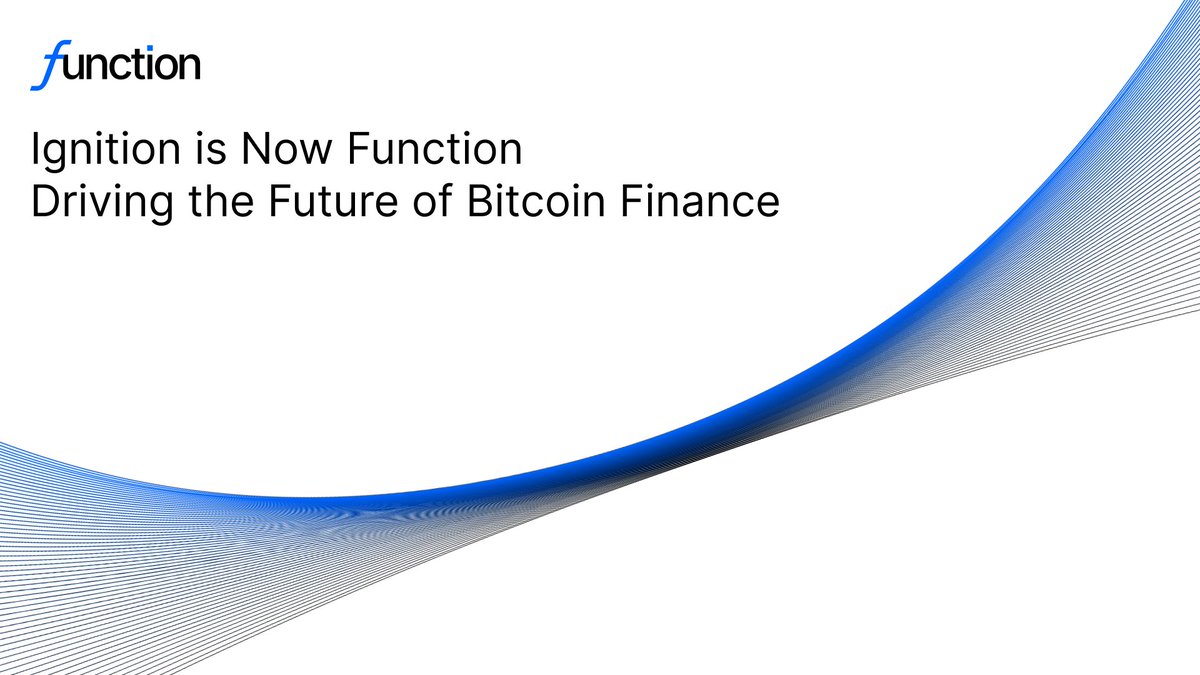 function

Ignition is Now Function
Driving the Future of Bitcoin Finance